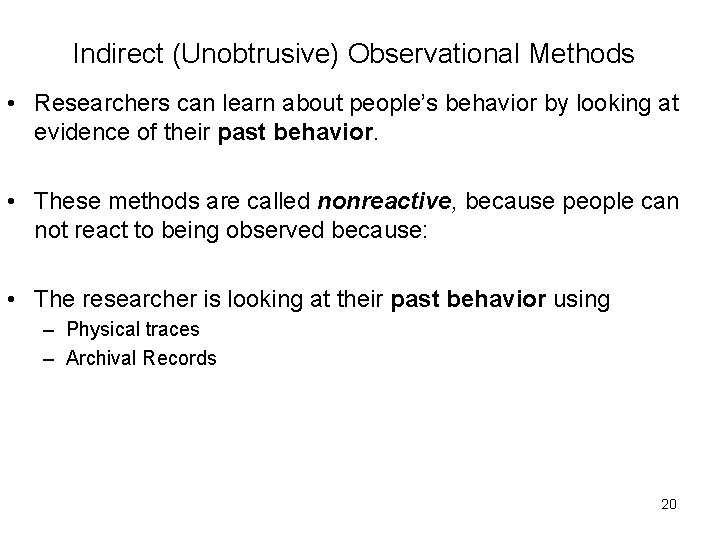 Indirect (Unobtrusive) Observational Methods

• Researchers can learn about people's behavior by looking at evidence of their past behavior.

• These methods are called nonreactive, because people can not react to being observed because:

• The researcher is looking at their past behavior using
– Physical traces
– Archival Records

20